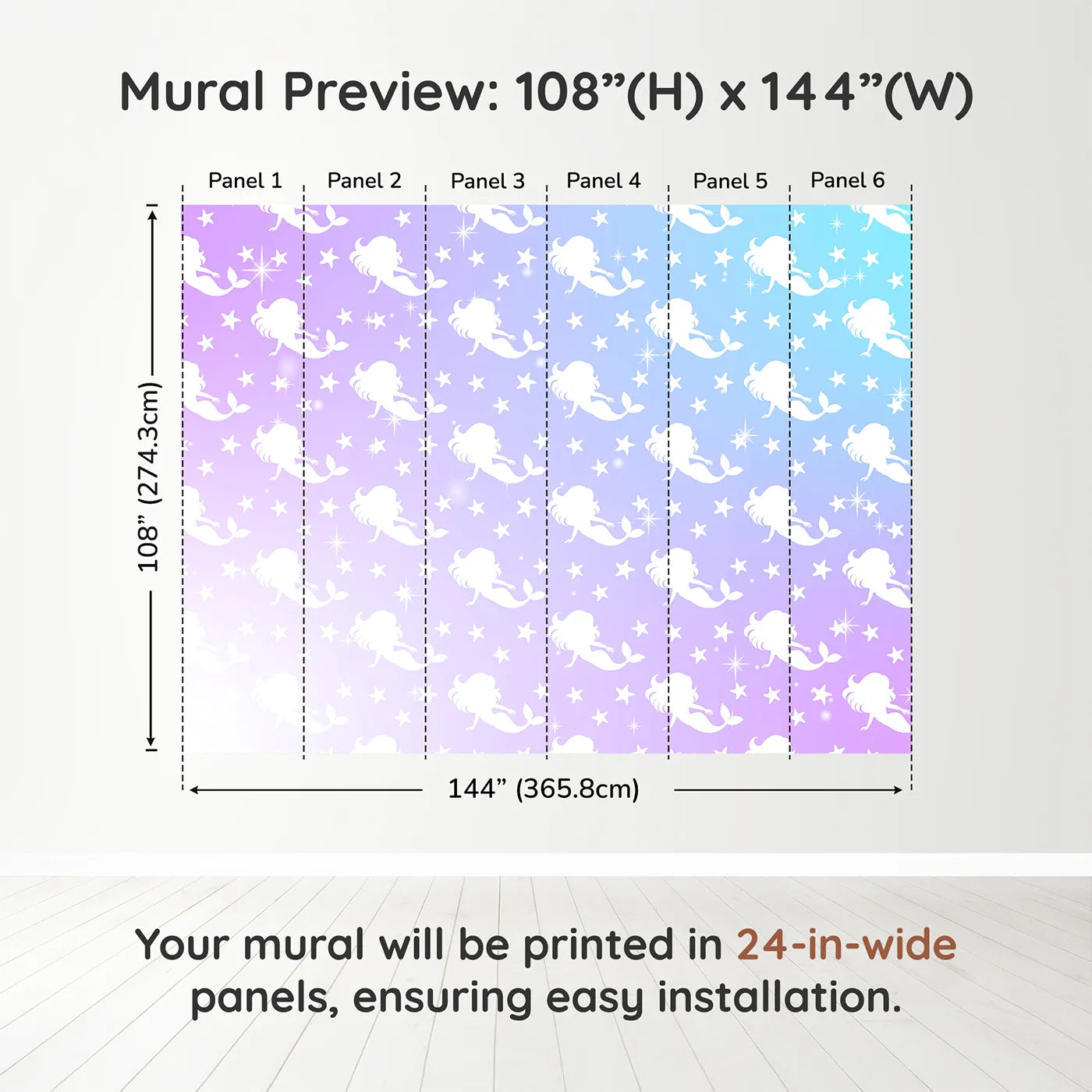 Mural Preview: 108”(H) x 144”(W)

Panel 1
Panel 2
Panel 3
Panel 4
Panel 5
Panel 6

108” (274.3cm)

144” (365.8cm)

Your mural will be printed in 24-in-wide panels, ensuring easy installation.